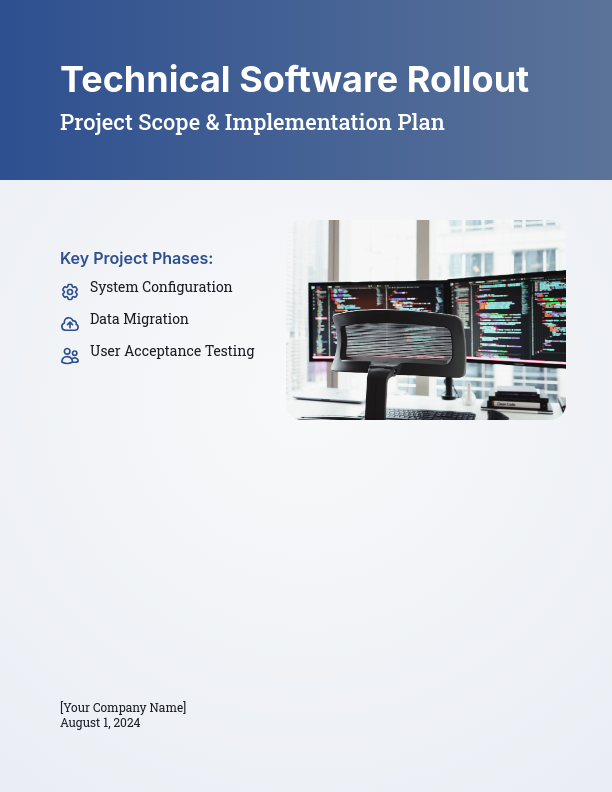 Technical Software Rollout

Project Scope & Implementation Plan

Key Project Phases:

System Configuration

Data Migration

User Acceptance Testing

[Your Company Name]
August 1, 2024